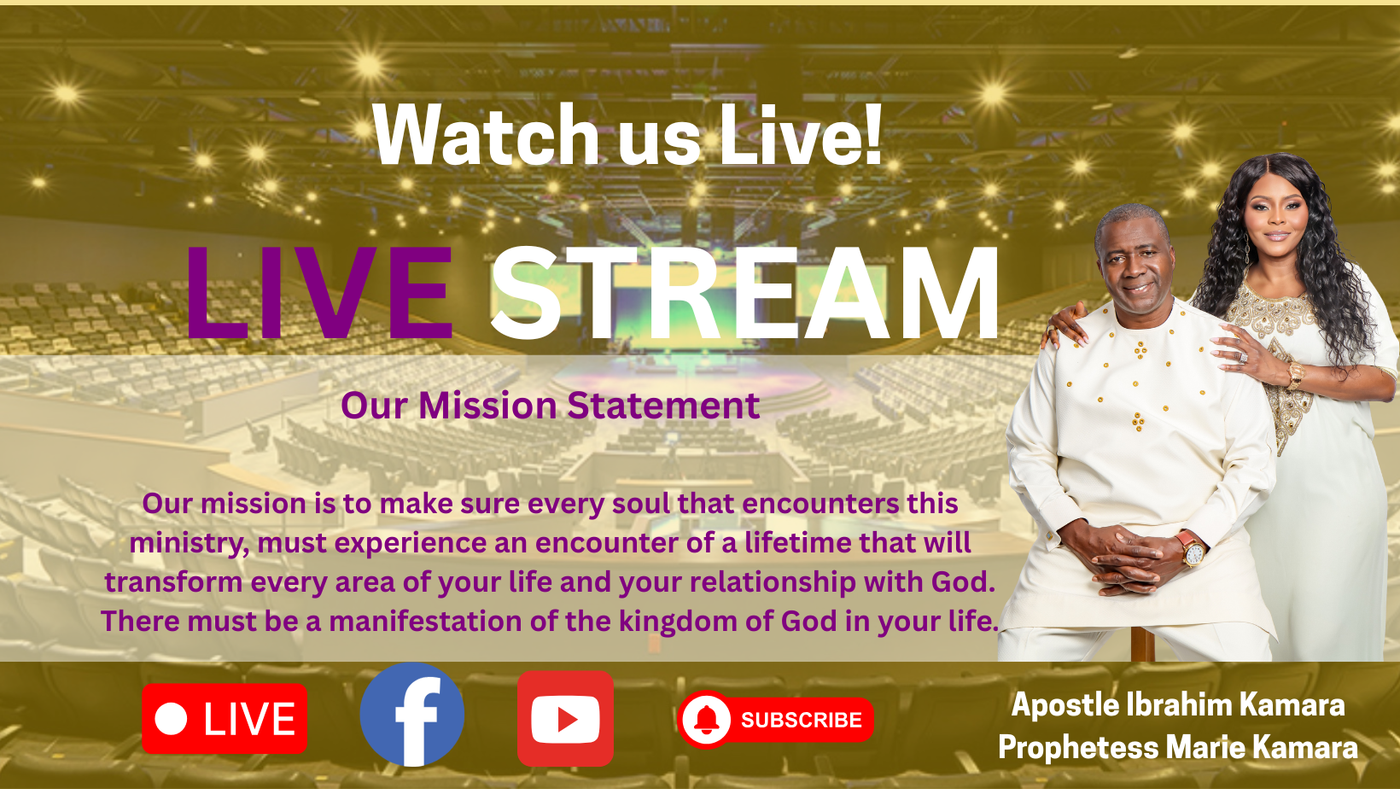 Watch us Live!

LIVE STREAM

Our Mission Statement

Our mission is to make sure every soul that encounters this ministry, must experience an encounter of a lifetime that will transform every area of your life and your relationship with God. There must be a manifestation of the kingdom of God in your life.

LIVE

f

SUBSCRIBE

Apostle Ibrahim Kamara
Prophetess Marie Kamara